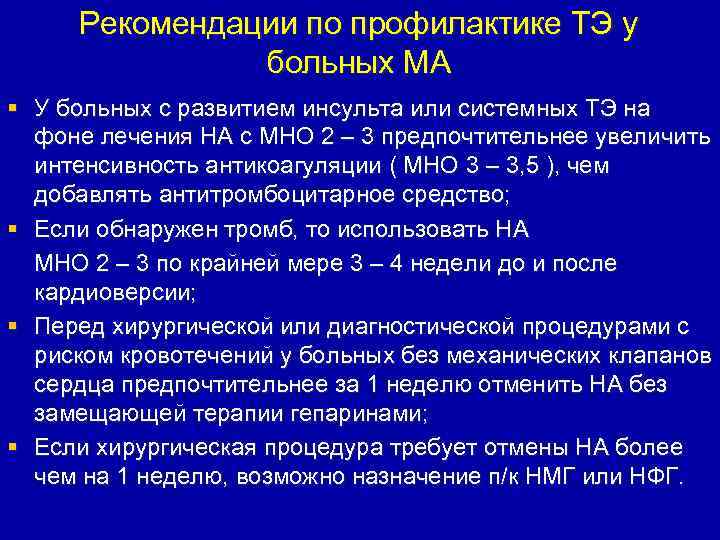 Рекомендации по профилактике ТЭ у больных МА

▪ У больных с развитием инсульта или системных ТЭ на фоне лечения НА с МНО 2 – 3 предпочтительнее увеличить интенсивность антикоагуляции ( МНО 3 – 3,5 ), чем добавлять антитромбоцитарное средство;

▪ Если обнаружен тромб, то использовать НА

МНО 2 – 3 по крайней мере 3 – 4 недели до и после кардиоверсии;

▪ Перед хирургической или диагностической процедурами с риском кровотечений у больных без механических клапанов сердца предпочтительнее за 1 неделю отменить НА без замещающей терапии гепаринами;

▪ Если хирургическая процедура требует отмены НА более чем на 1 неделю, возможно назначение п/к НМГ или НФГ.